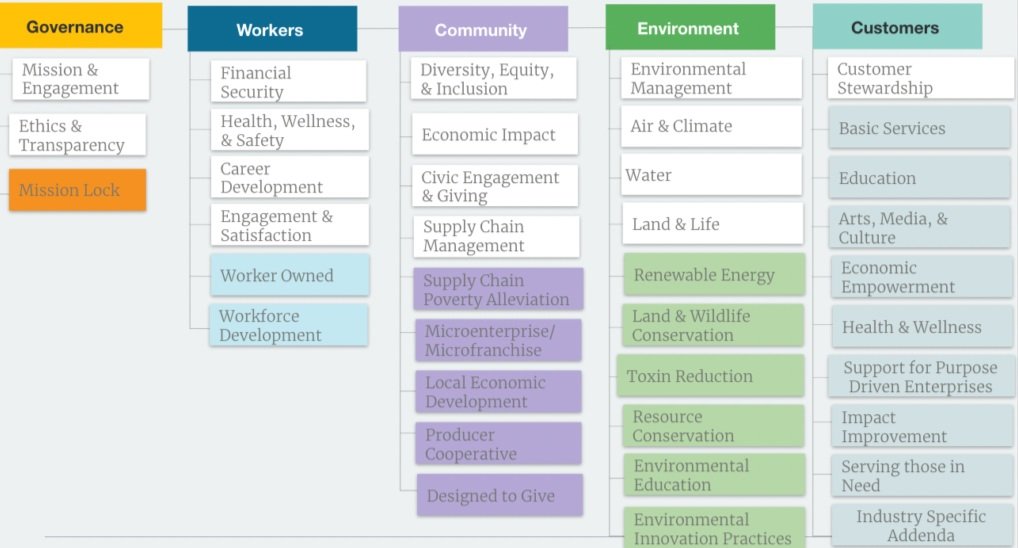 Governance

Mission & Engagement

Ethics & Transparency

Mission Lock

Workers

Financial Security

Health, Wellness, & Safety

Career Development

Engagement & Satisfaction

Worker Owned

Workforce Development

Community

Diversity, Equity, & Inclusion

Economic Impact

Civic Engagement & Giving

Supply Chain Management

Supply Chain Poverty Alleviation

Microenterprise/ Microfranchise

Local Economic Development

Producer Cooperative

Designed to Give

Environment

Environmental Management

Air & Climate

Water

Land & Life

Renewable Energy

Land & Wildlife Conservation

Toxin Reduction

Resource Conservation

Environmental Education

Environmental Innovation Practices

Customers

Customer Stewardship

Basic Services

Education

Arts, Media, & Culture

Economic Empowerment

Health & Wellness

Support for Purpose Driven Enterprises

Impact Improvement

Serving those in Need

Industry Specific Addenda